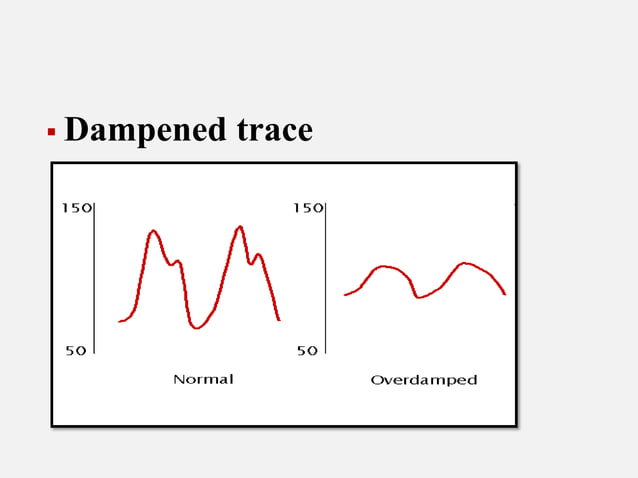 ▪ Dampened trace

150

50

Normal

150

50

Overdamped